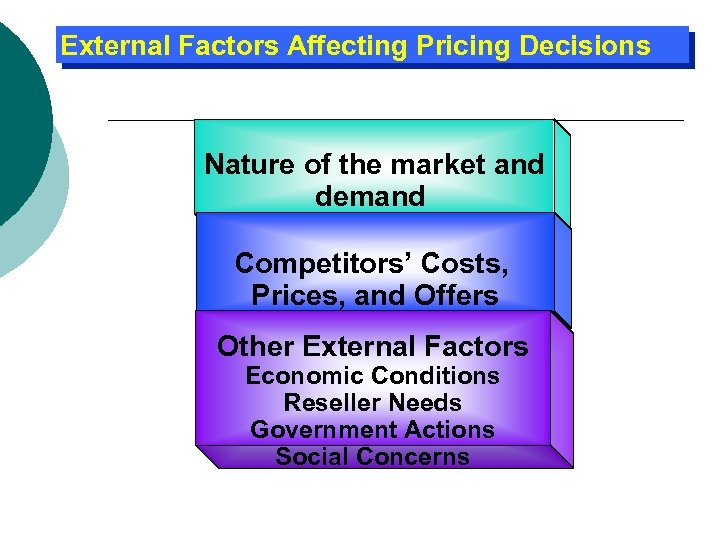 External Factors Affecting Pricing Decisions

Nature of the market and demand

Competitors' Costs, Prices, and Offers

Other External Factors
Economic Conditions
Reseller Needs
Government Actions
Social Concerns